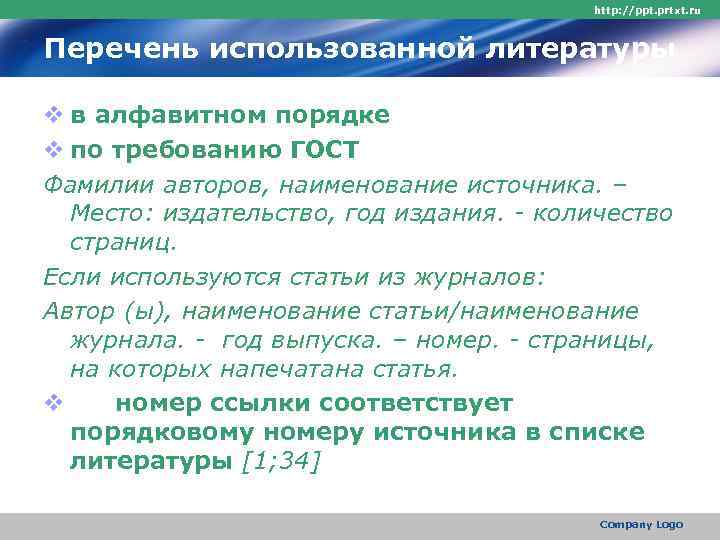 http://ppt.prtxt.ru

Перечень использованной литературы

❖ в алфавитном порядке

❖ по требованию ГОСТ

Фамилии авторов, наименование источника. – Место: издательство, год издания. - количество страниц.

Если используются статьи из журналов:

Автор (ы), наименование статьи/наименование журнала. - год выпуска. – номер. - страницы, на которых напечатана статья.

❖ номер ссылки соответствует порядковому номеру источника в списке литературы [1;34]

Company Logo